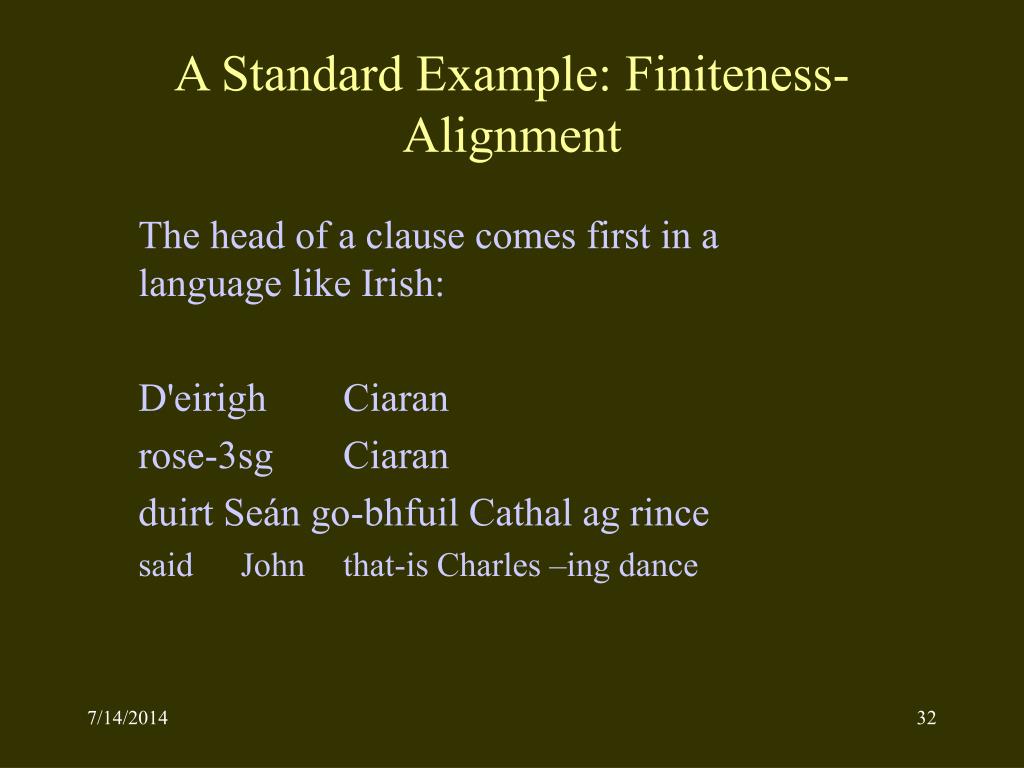 A Standard Example: Finiteness-Alignment

The head of a clause comes first in a language like Irish:

D'eirigh Ciaran

rose-3sg Ciaran

duirt Seán go-bhfuil Cathal ag rince

said John that-is Charles –ing dance

7/14/2014

32